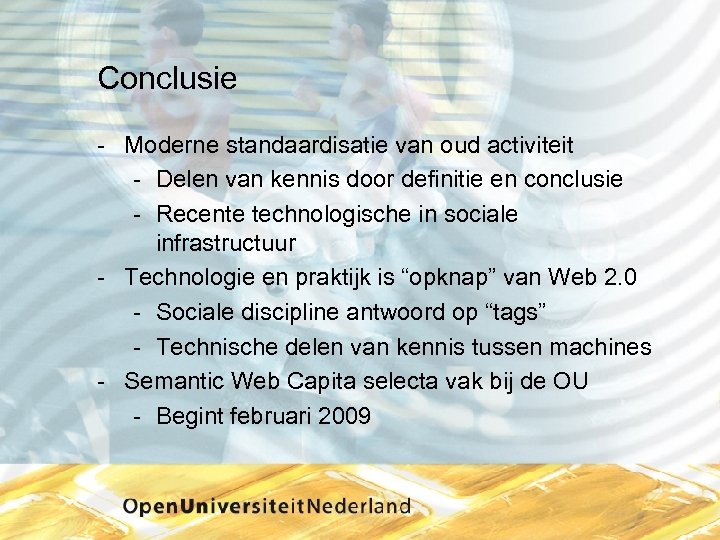 Conclusie

- Moderne standaardisatie van oud activiteit
  - Delen van kennis door definitie en conclusie
  - Recente technologische in sociale infrastructuur
- Technologie en praktijk is “opknap” van Web 2.0
  - Sociale discipline antwoord op “tags”
  - Technische delen van kennis tussen machines
- Semantic Web Capita selecta vak bij de OU
  - Begint februari 2009

OpenUniversiteitNederland